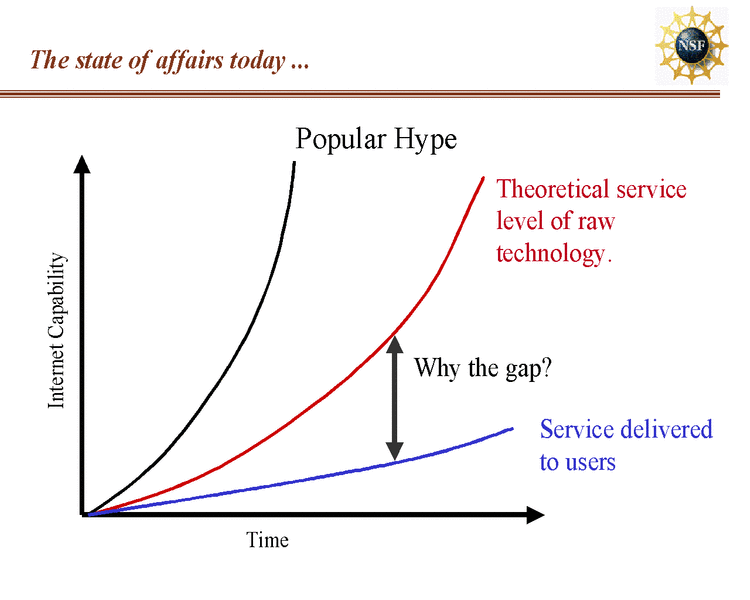 The state of affairs today ...

NSF

Popular Hype

Theoretical service level of raw technology.

Internet Capability

Why the gap?

Service delivered to users

Time